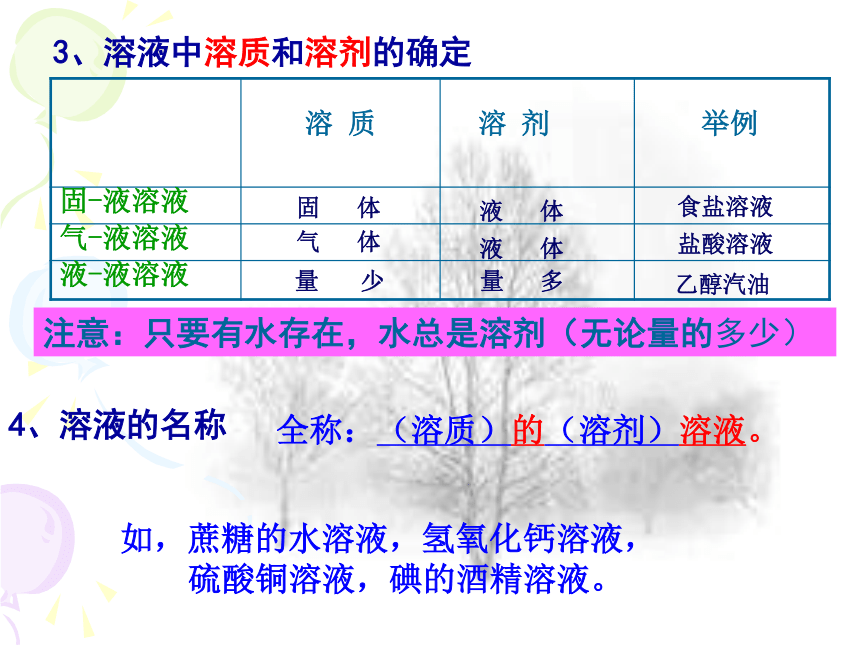 3、溶液中溶质和溶剂的确定

|  | 溶 质 | 溶 剂 | 举例 |
|---|---|---|---|
| 固-液溶液 | 固 体 | 液 体 | 食盐溶液 |
| 气-液溶液 | 气 体 | 液 体 | 盐酸溶液 |
| 液-液溶液 | 量 少 | 量 多 | 乙醇汽油 |

注意：只要有水存在，水总是溶剂（无论量的多少）

4、溶液的名称

全称：（溶质）的（溶剂）溶液。

如，蔗糖的水溶液，氢氧化钙溶液，硫酸铜溶液，碘的酒精溶液。